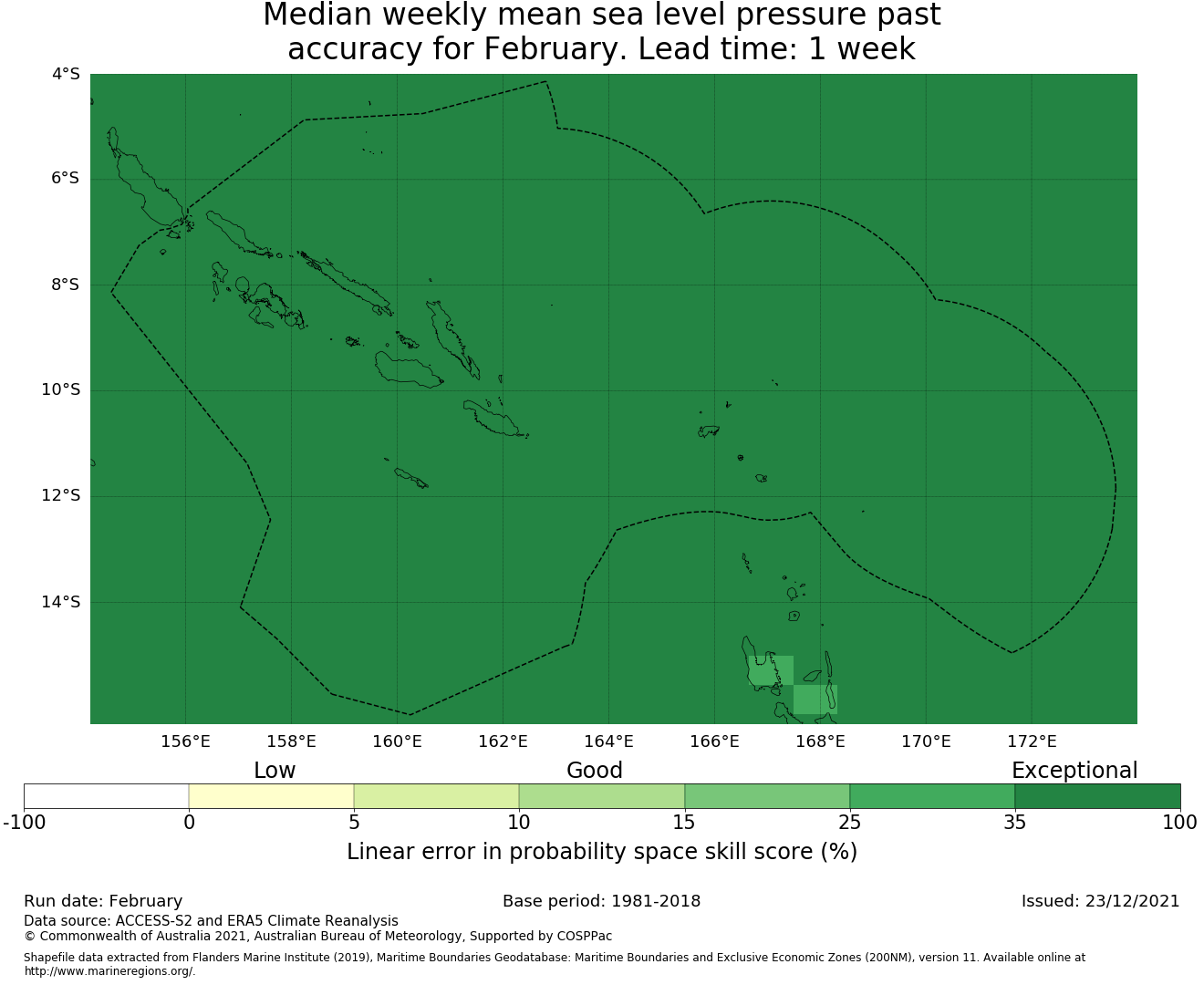 Median weekly mean sea level pressure past accuracy for February. Lead time: 1 week

4°S
6°S
8°S
10°S
12°S
14°S

156°E 158°E 160°E 162°E 164°E 166°E 168°E 170°E 172°E

Low Good Exceptional

-100 0 5 10 15 25 35 100

Linear error in probability space skill score (%)

Run date: February
Base period: 1981-2018
Issued: 23/12/2021

Data source: ACCESS-S2 and ERA5 Climate Reanalysis
© Commonwealth of Australia 2021, Australian Bureau of Meteorology, Supported by COSPPac

Shapefile data extracted from Flanders Marine Institute (2019), Maritime Boundaries Geodatabase: Maritime Boundaries and Exclusive Economic Zones (200NM), version 11. Available online at http://www.marineregions.org/.